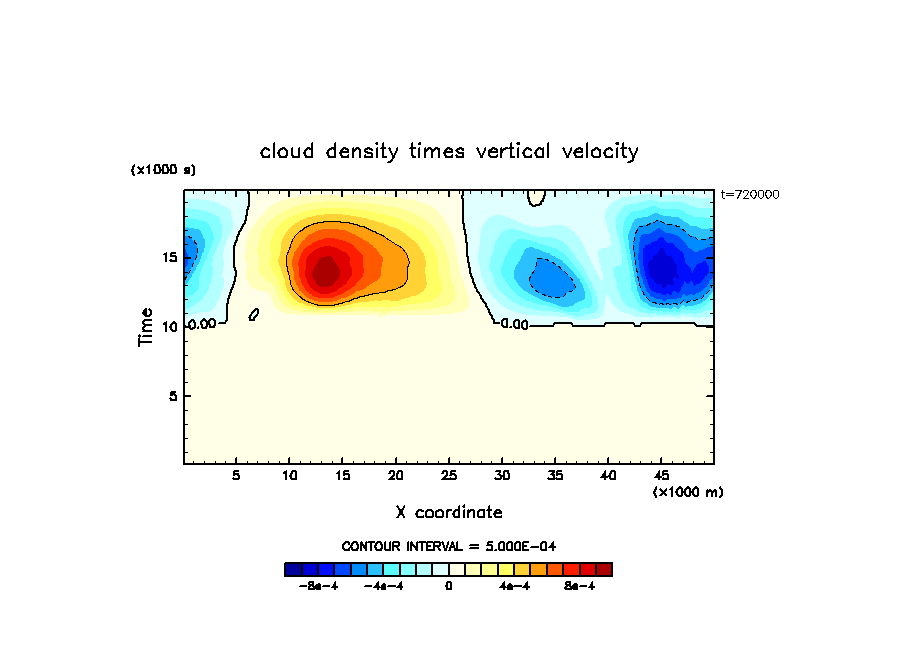 cloud density times vertical velocity

(x1000 s)

t=720000

Time

15

10

5

0.00

0.00

5 10 15 20 25 30 35 40 45

(x1000 m)

X coordinate

CONTOUR INTERVAL = 5.000E-04

-8e-4 -4e-4 0 4e-4 8e-4